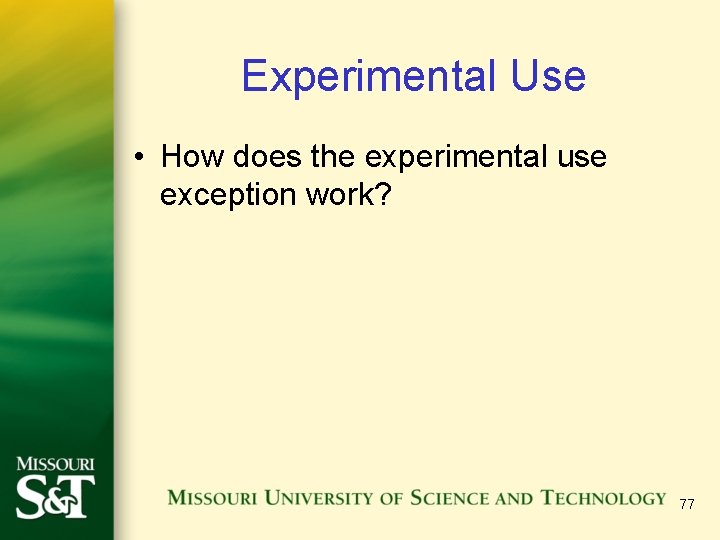 Experimental Use

• How does the experimental use exception work?

MISSOURI
S&T

MISSOURI UNIVERSITY OF SCIENCE AND TECHNOLOGY

77